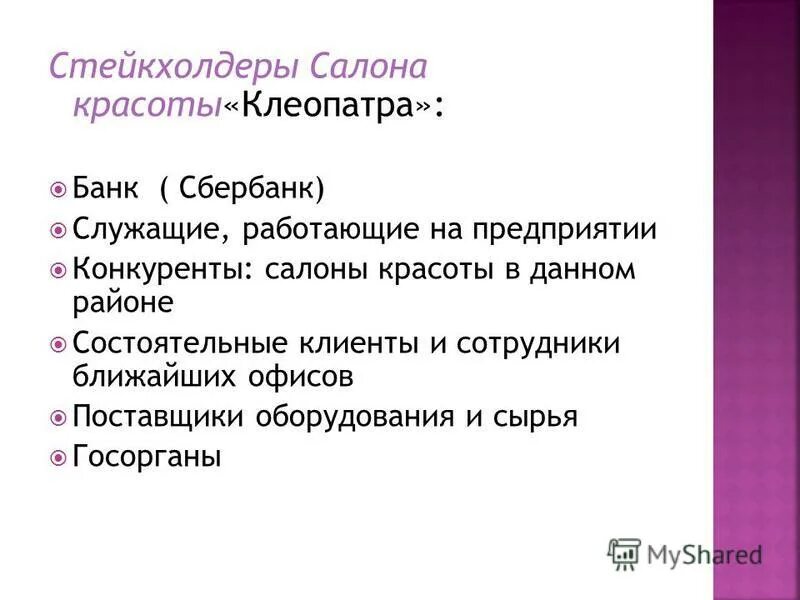 Стейкхолдеры Салона красоты«Клеопатра»:

Банк ( Сбербанк)

Служащие, работающие на предприятии

Конкуренты: салоны красоты в данном районе

Состоятельные клиенты и сотрудники ближайших офисов

Поставщики оборудования и сырья

Госорганы

MyShared